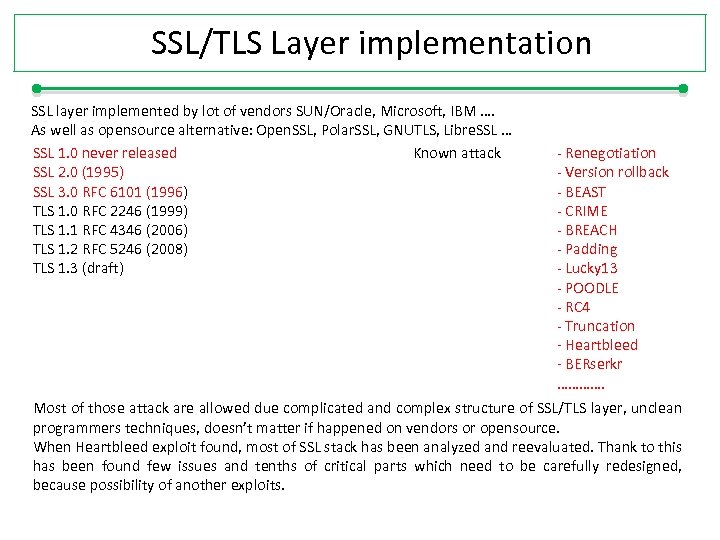 SSL/TLS Layer implementation

SSL layer implemented by lot of vendors SUN/Oracle, Microsoft, IBM ….
As well as opensource alternative: OpenSSL, PolarSSL, GNUTLS, LibreSSL …

SSL 1.0 never released
SSL 2.0 (1995)
SSL 3.0 RFC 6101 (1996)
TLS 1.0 RFC 2246 (1999)
TLS 1.1 RFC 4346 (2006)
TLS 1.2 RFC 5246 (2008)
TLS 1.3 (draft)

Known attack

- Renegotiation
- Version rollback
- BEAST
- CRIME
- BREACH
- Padding
- Lucky13
- POODLE
- RC4
- Truncation
- Heartbleed
- BERserkr
…………

Most of those attack are allowed due complicated and complex structure of SSL/TLS layer, unclean programmers techniques, doesn't matter if happened on vendors or opensource.
When Heartbleed exploit found, most of SSL stack has been analyzed and reevaluated. Thank to this has been found few issues and tenths of critical parts which need to be carefully redesigned, because possibility of another exploits.